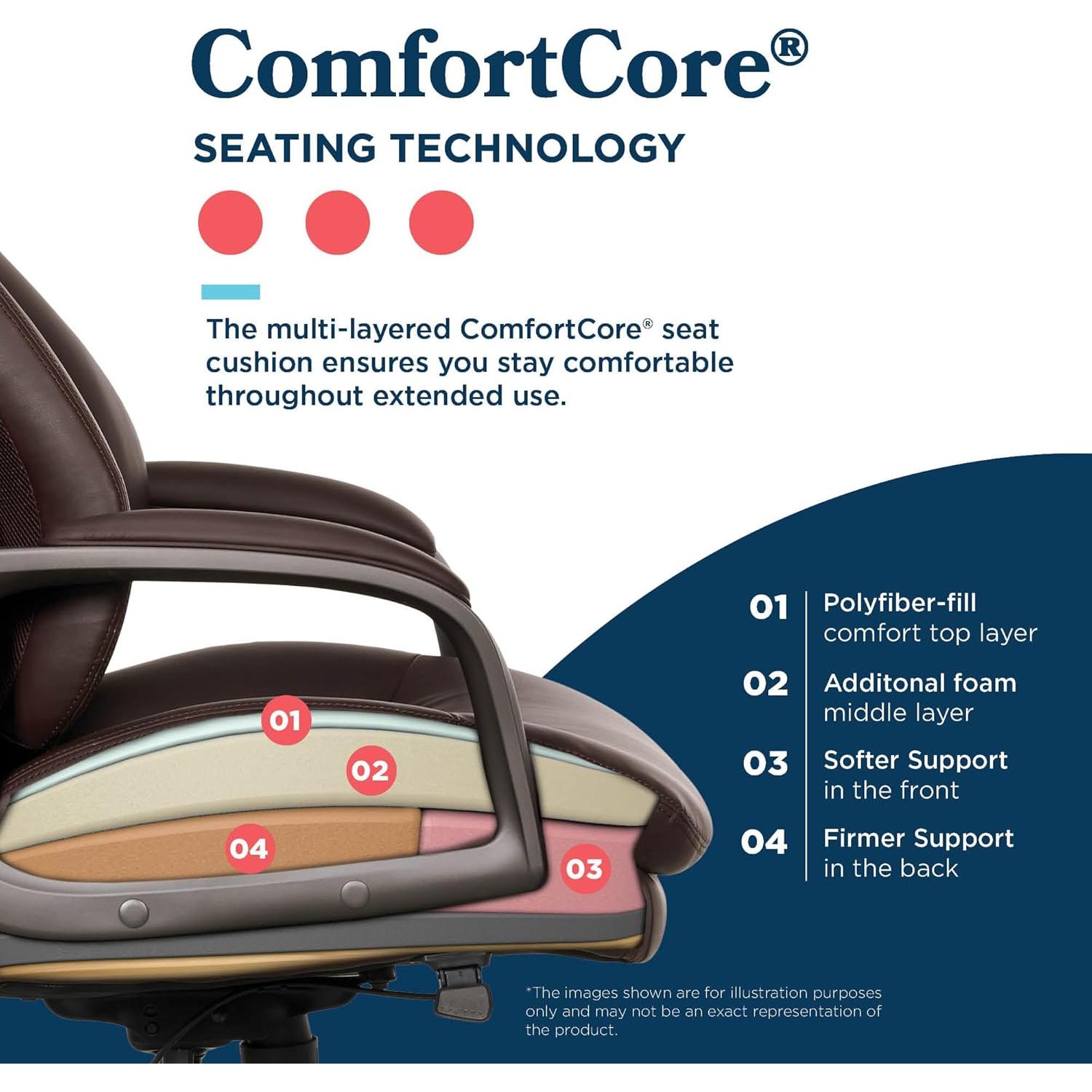 ComfortCore®

SEATING TECHNOLOGY

The multi-layered ComfortCore® seat cushion ensures you stay comfortable throughout extended use.

01

02

04

03

01 Polyfiber-fill comfort top layer

02 Additonal foam middle layer

03 Softer Support in the front

04 Firmer Support in the back

*The images shown are for illustration purposes only and may not be an exact representation of the product.